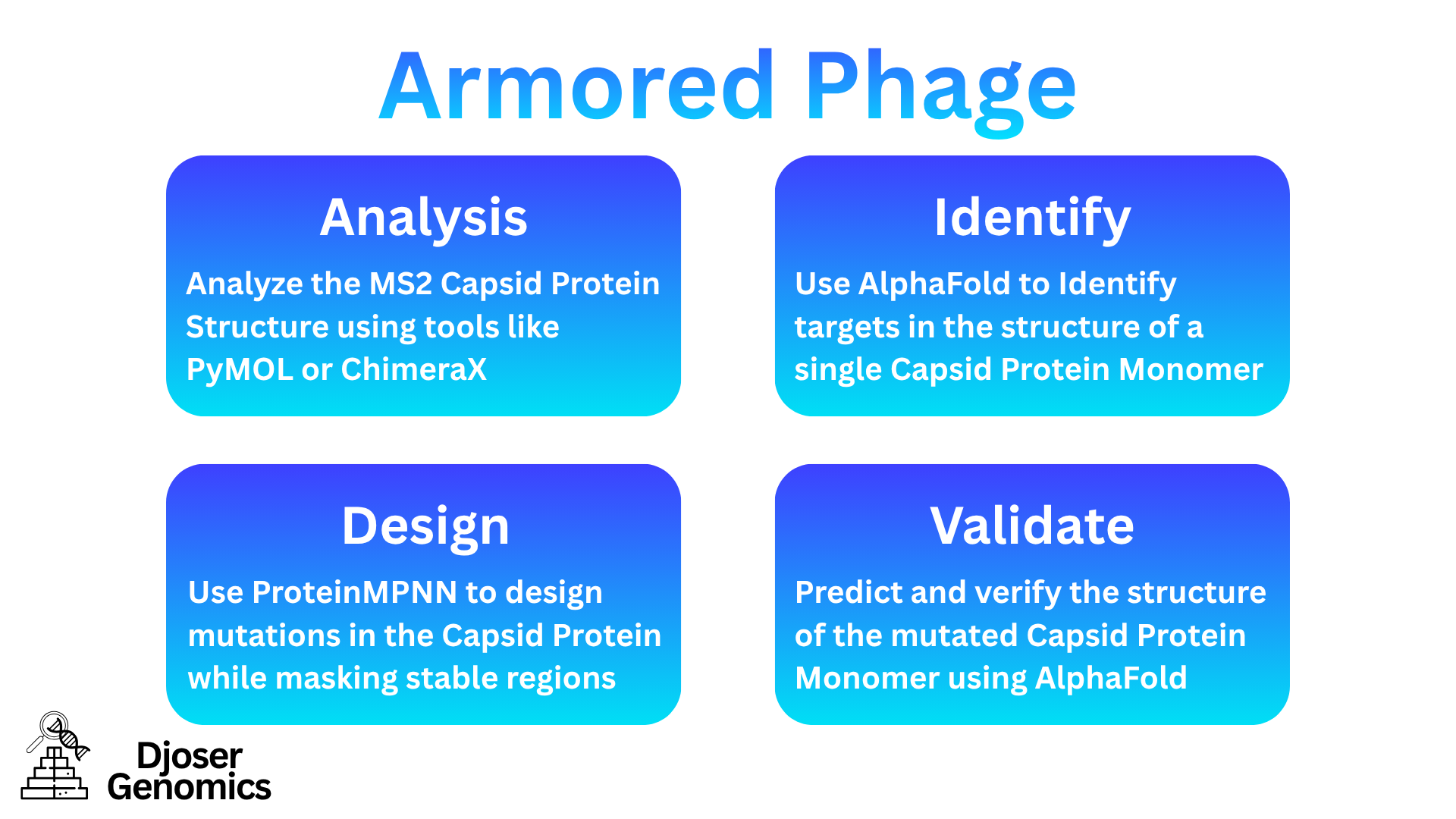 Armored Phage

Analysis

Analyze the MS2 Capsid Protein Structure using tools like PyMOL or ChimeraX

Identify

Use AlphaFold to Identify targets in the structure of a single Capsid Protein Monomer

Design

Use ProteinMPNN to design mutations in the Capsid Protein while masking stable regions

Validate

Predict and verify the structure of the mutated Capsid Protein Monomer using AlphaFold

Djoser Genomics